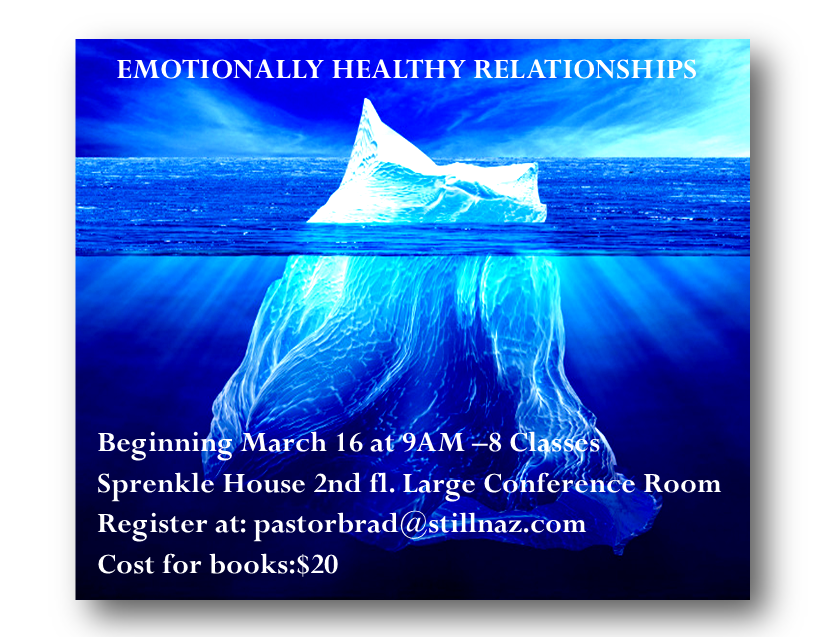 EMOTIONALLY HEALTHY RELATIONSHIPS

Beginning March 16 at 9AM –8 Classes
Sprenkle House 2nd fl. Large Conference Room
Register at: pastorbrad@stillnaz.com
Cost for books:$20